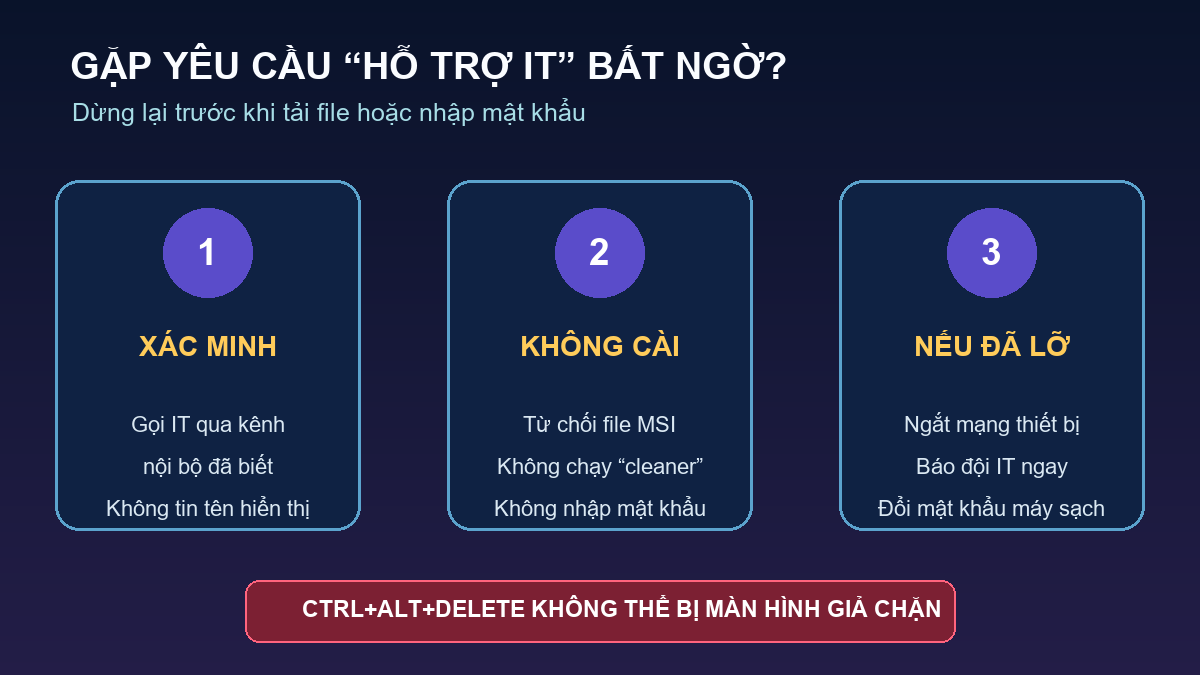 GẶP YÊU CẦU “HỖ TRỢ IT” BẤT NGỜ?

Dừng lại trước khi tải file hoặc nhập mật khẩu

1

XÁC MINH

Gọi IT qua kênh
nội bộ đã biết
Không tin tên hiển thị

2

KHÔNG CÀI

Từ chối file MSI
Không chạy “cleaner”
Không nhập mật khẩu

3

NẾU ĐÃ LỠ

Ngắt mạng thiết bị
Báo đội IT ngay
Đổi mật khẩu máy sạch

CTRL+ALT+DELETE KHÔNG THỂ BỊ MÀN HÌNH GIẢ CHẶN